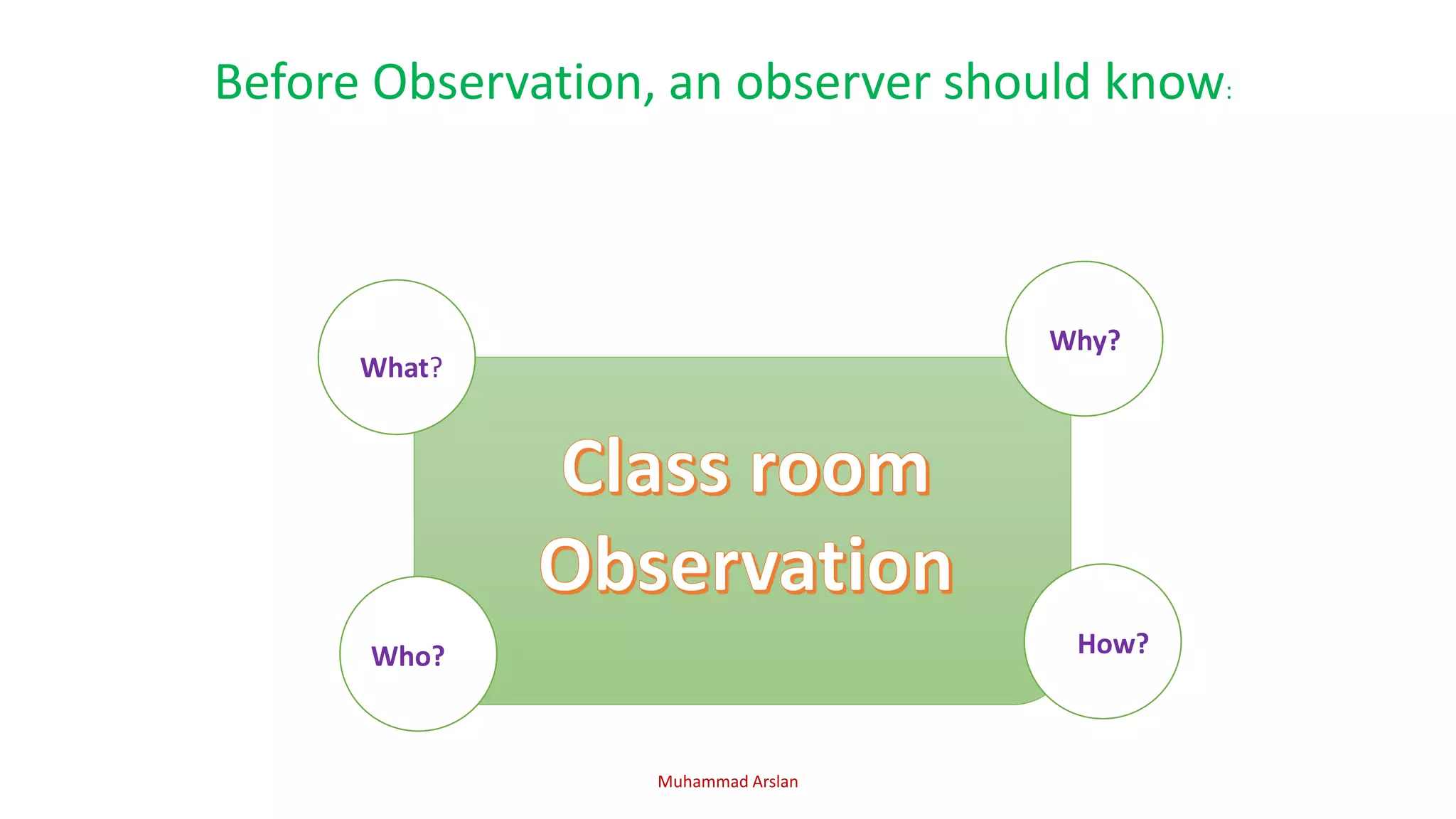 Before Observation, an observer should know:

What?

Why?

Class room Observation

Who?

How?

Muhammad Arslan